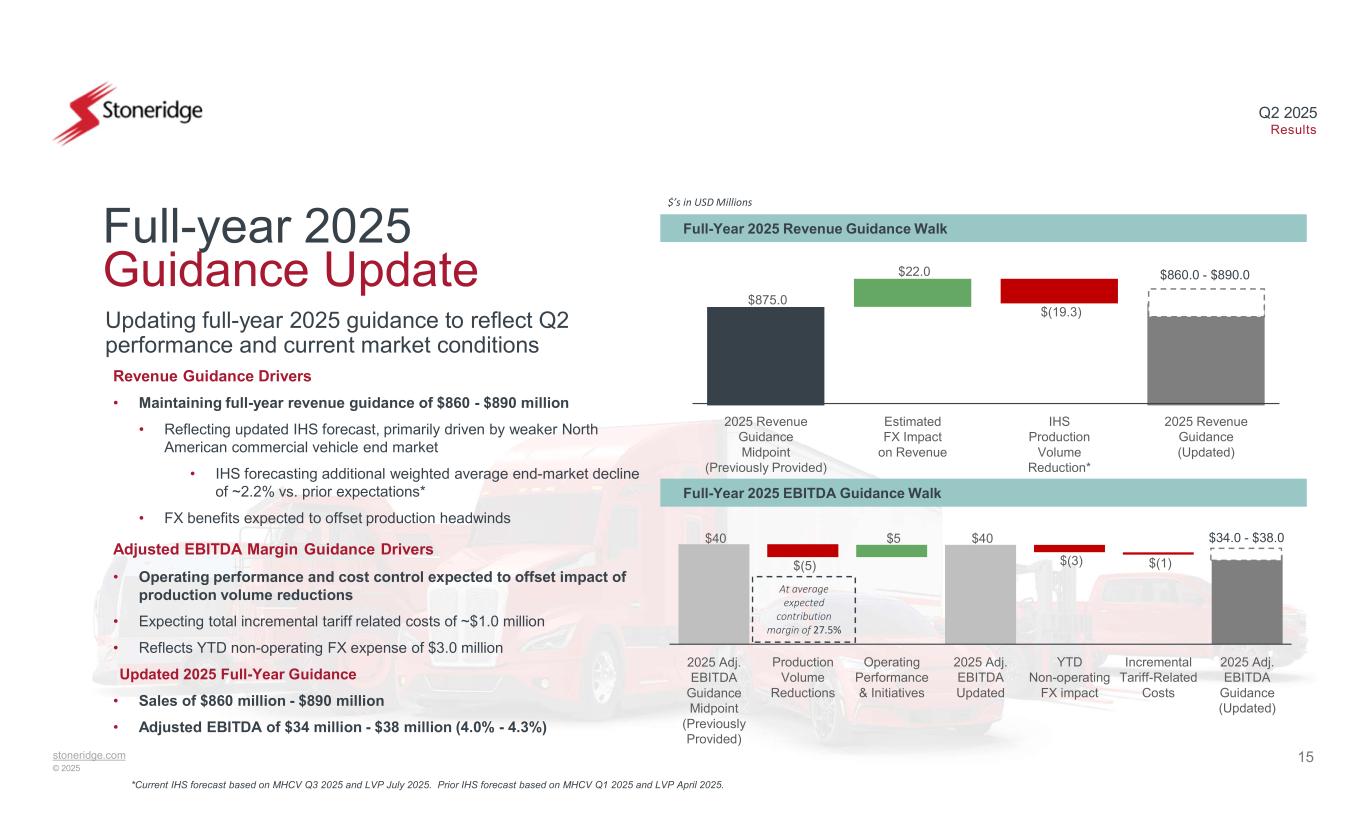 Stoneridge

Q2 2025
Results

Full-year 2025
Guidance Update

Updating full-year 2025 guidance to reflect Q2 performance and current market conditions

Revenue Guidance Drivers

• Maintaining full-year revenue guidance of \$860 - \$890 million

• Reflecting updated IHS forecast, primarily driven by weaker North American commercial vehicle end market

• IHS forecasting additional weighted average end-market decline of ~2.2% vs. prior expectations*

• FX benefits expected to offset production headwinds

Adjusted EBITDA Margin Guidance Drivers

• Operating performance and cost control expected to offset impact of production volume reductions

• Expecting total incremental tariff related costs of ~\$1.0 million

• Reflects YTD non-operating FX expense of \$3.0 million

Updated 2025 Full-Year Guidance

• Sales of \$860 million - \$890 million

• Adjusted EBITDA of \$34 million - \$38 million (4.0% - 4.3%)

\$'s in USD Millions

Full-Year 2025 Revenue Guidance Walk

\$875.0
\$22.0
\$(19.3)
\$860.0 - \$890.0

2025 Revenue Guidance Midpoint (Previously Provided)
Estimated FX Impact on Revenue
IHS Production Volume Reduction*
2025 Revenue Guidance (Updated)

Full-Year 2025 EBITDA Guidance Walk

\$40
\$(5)
\$5
\$40
\$(3)
\$(1)
\$34.0 - \$38.0

At average expected contribution margin of 27.5%

2025 Adj. EBITDA Guidance Midpoint (Previously Provided)
Production Volume Reductions
Operating Performance & Initiatives
2025 Adj. EBITDA Updated
YTD Non-operating FX impact
Incremental Tariff-Related Costs
2025 Adj. EBITDA Guidance (Updated)

stoneridge.com
© 2025

15

*Current IHS forecast based on MHCV Q3 2025 and LVP July 2025. Prior IHS forecast based on MHCV Q1 2025 and LVP April 2025.